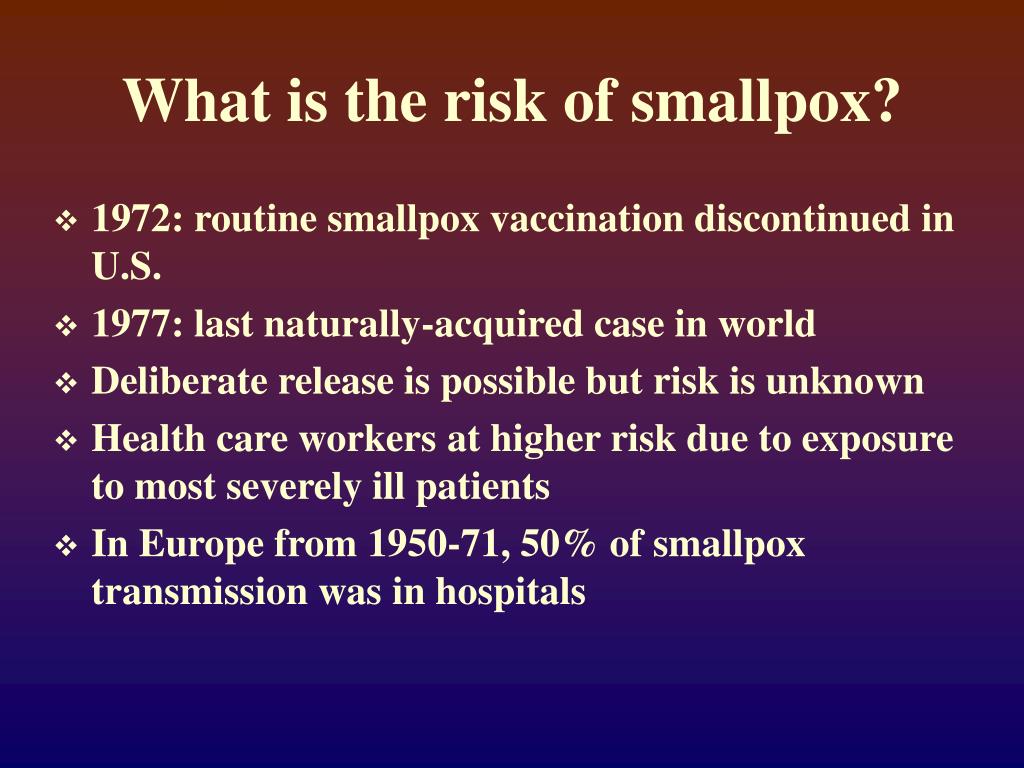 What is the risk of smallpox?

❖ 1972: routine smallpox vaccination discontinued in U.S.

❖ 1977: last naturally-acquired case in world

❖ Deliberate release is possible but risk is unknown

❖ Health care workers at higher risk due to exposure to most severely ill patients

❖ In Europe from 1950-71, 50% of smallpox transmission was in hospitals